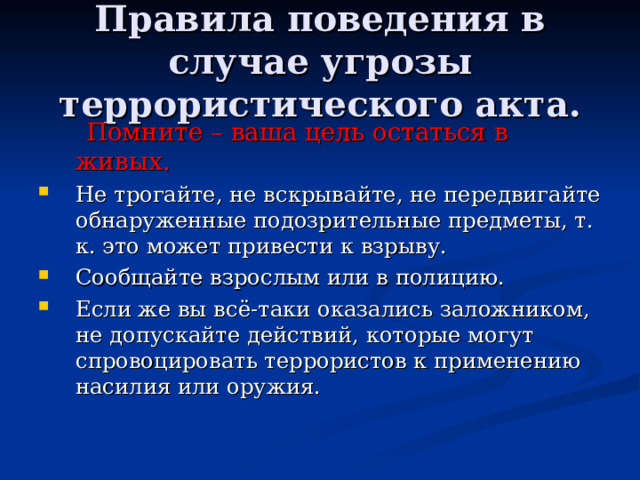 Правила поведения в случае угрозы террористического акта.

Помните – ваша цель остаться в живых.

- Не трогайте, не вскрывайте, не передвигайте обнаруженные подозрительные предметы, т. к. это может привести к взрыву.
- Сообщайте взрослым или в полицию.
- Если же вы всё-таки оказались заложником, не допускайте действий, которые могут спровоцировать террористов к применению насилия или оружия.